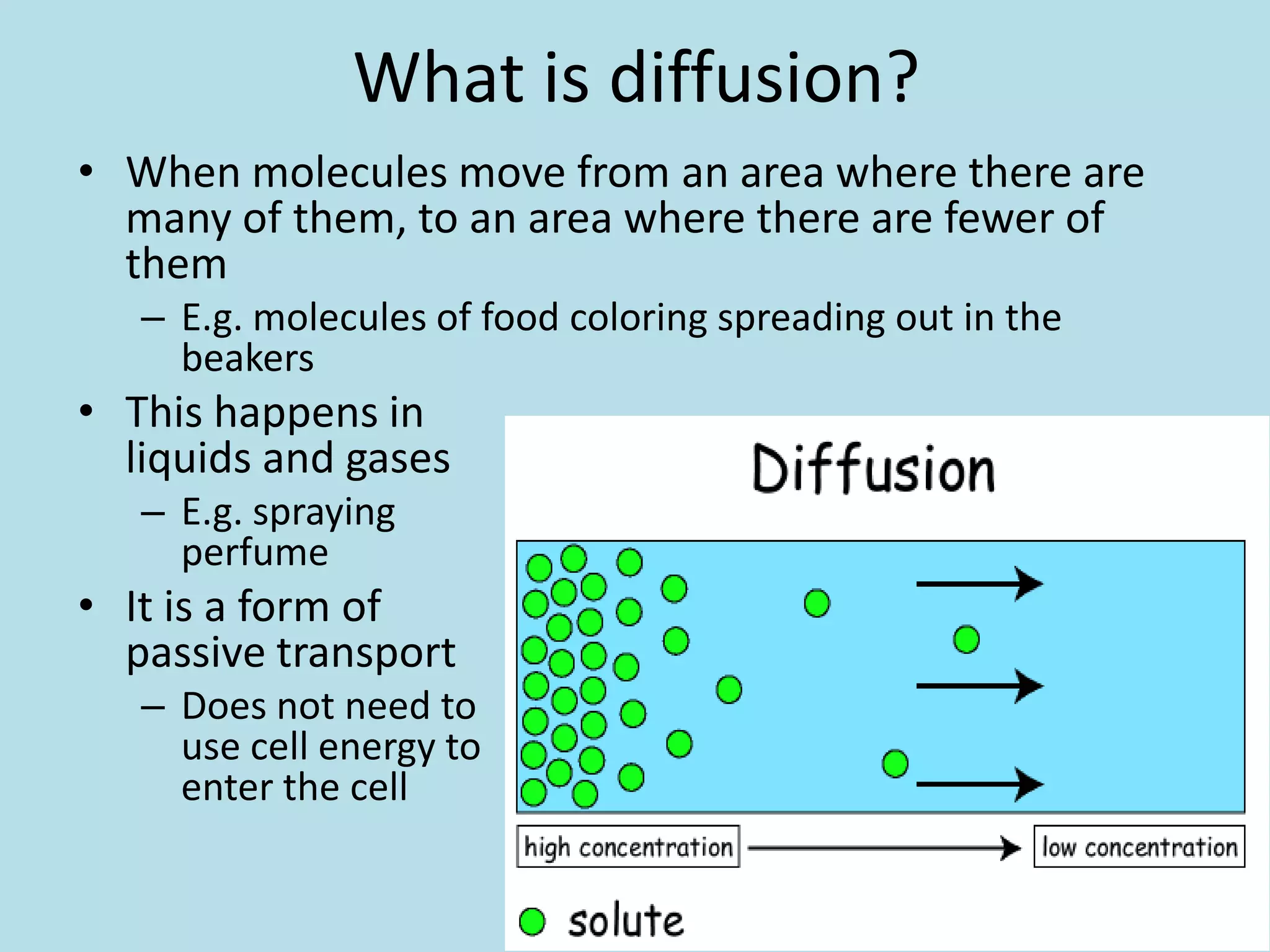 What is diffusion?

• When molecules move from an area where there are many of them, to an area where there are fewer of them

– E.g. molecules of food coloring spreading out in the beakers

• This happens in liquids and gases

– E.g. spraying perfume

• It is a form of passive transport

– Does not need to use cell energy to enter the cell

Diffusion

high concentration

low concentration

solute